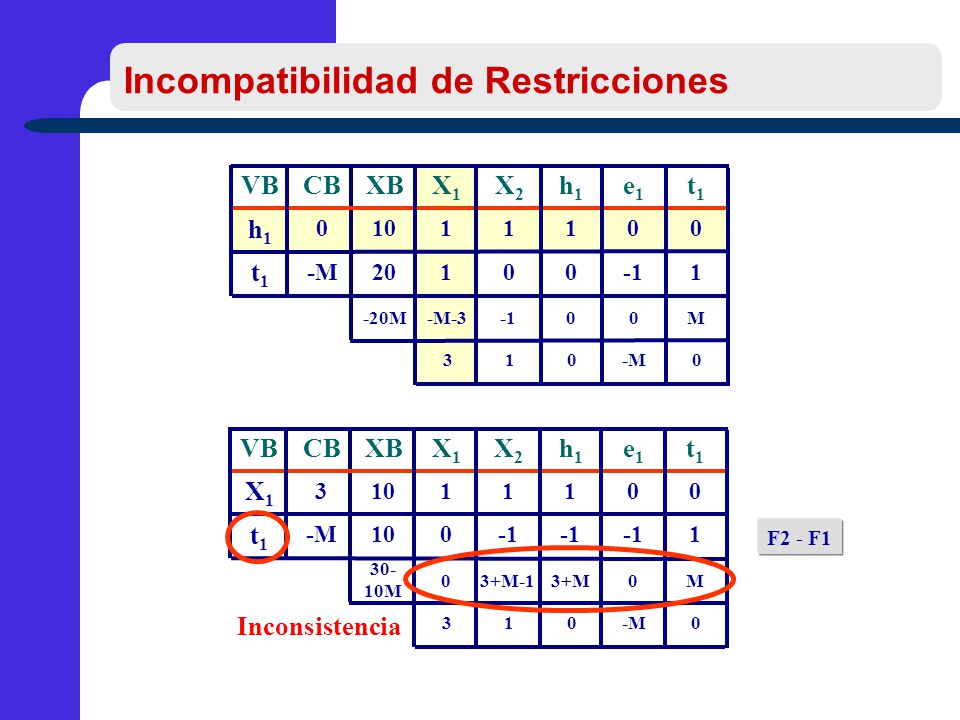 Incompatibilidad de Restricciones

| VB | CB | XB | $X_1$ | $X_2$ | $h_1$ | $e_1$ | $t_1$ |
|---|---|---|---|---|---|---|---|
| $h_1$ | 0 | 10 | 1 | 1 | 1 | 0 | 0 |
| $t_1$ | -M | 20 | 1 | 0 | 0 | -1 | 1 |
| | | -20M | -M-3 | -1 | 0 | 0 | M |
| | | | 3 | 1 | 0 | -M | 0 |

| VB | CB | XB | $X_1$ | $X_2$ | $h_1$ | $e_1$ | $t_1$ |
|---|---|---|---|---|---|---|---|
| $X_1$ | 3 | 10 | 1 | 1 | 1 | 0 | 0 |
| $t_1$ | -M | 10 | 0 | -1 | -1 | -1 | 1 |
| | | 30-10M | 0 | 3+M-1 | 3+M | 0 | M |
| | | | 3 | 1 | 0 | -M | 0 |

F2 - F1

Inconsistencia